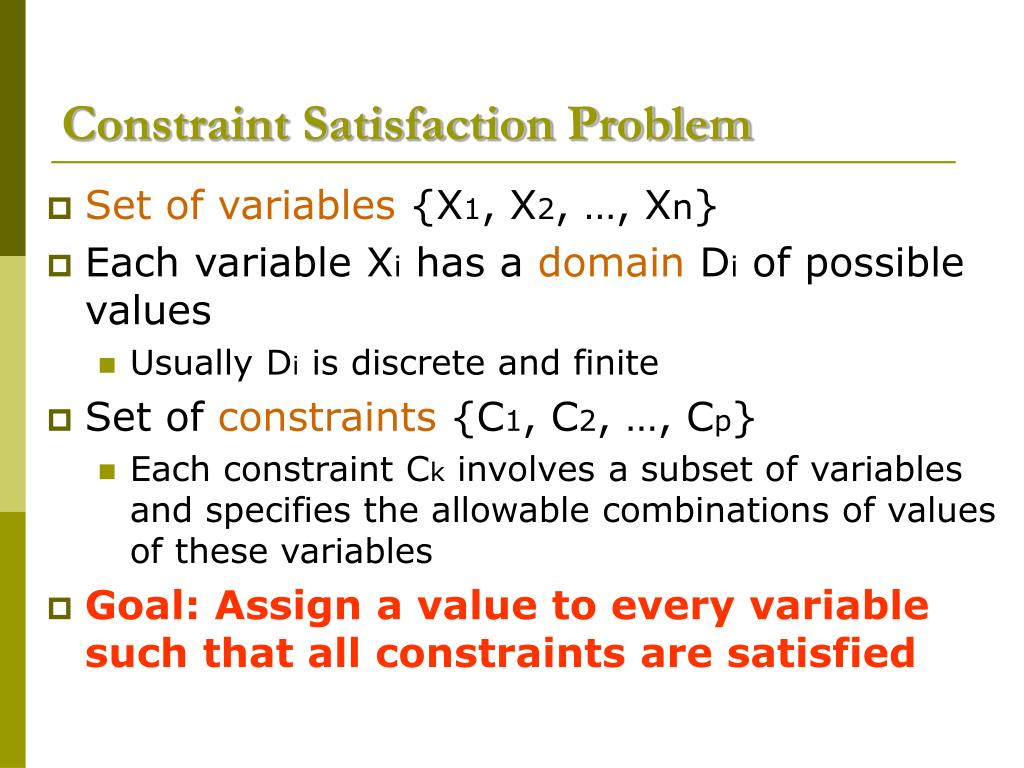 Constraint Satisfaction Problem

Set of variables $\{X_1, X_2, \ldots, X_n\}$

Each variable $X_i$ has a domain $D_i$ of possible values

Usually $D_i$ is discrete and finite

Set of constraints $\{C_1, C_2, \ldots, C_p\}$

Each constraint $C_k$ involves a subset of variables and specifies the allowable combinations of values of these variables

Goal: Assign a value to every variable such that all constraints are satisfied